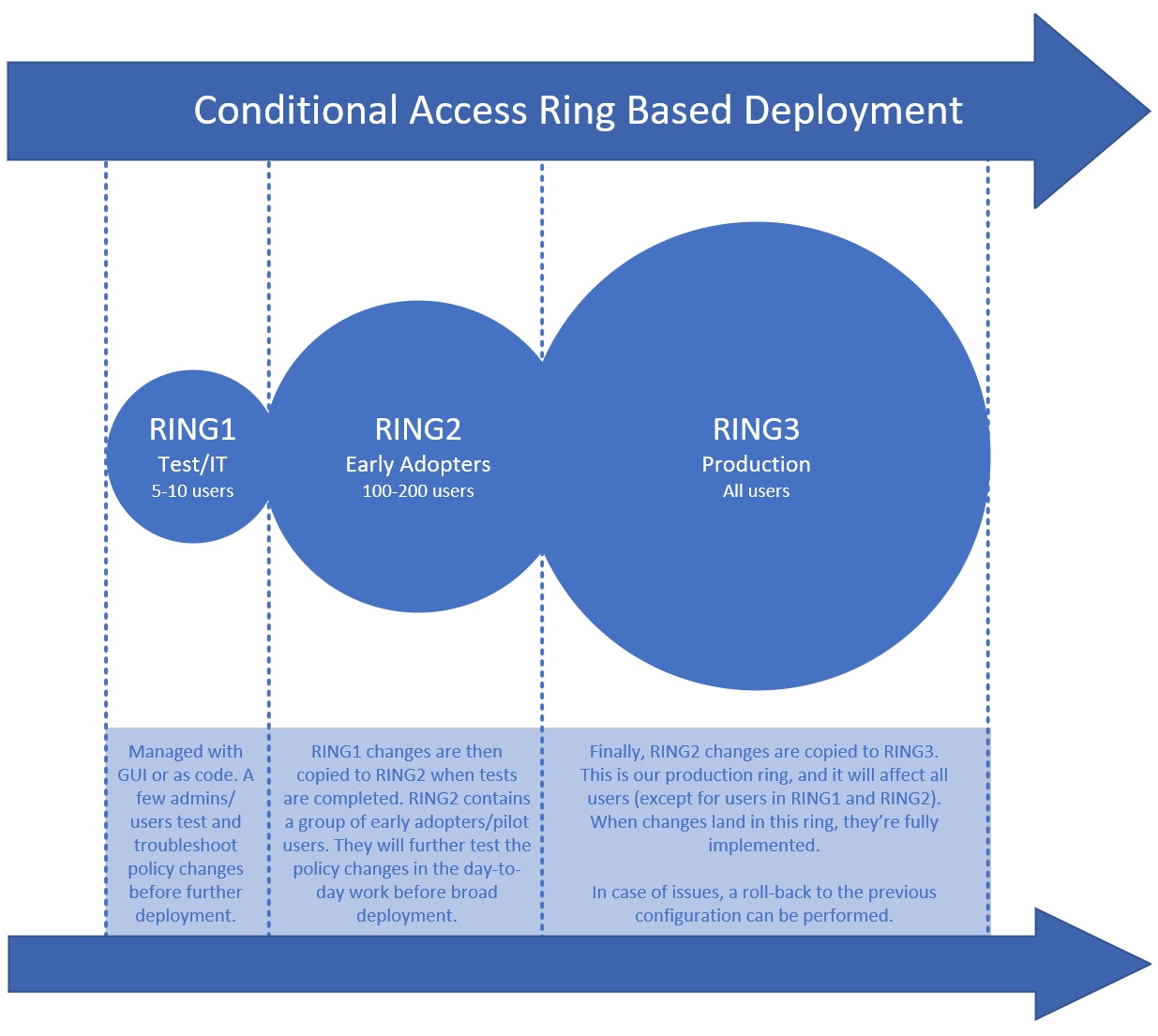 Conditional Access Ring Based Deployment

RING1
Test/IT
5-10 users

RING2
Early Adopters
100-200 users

RING3
Production
All users

Managed with GUI or as code. A few admins/ users test and troubleshoot policy changes before further deployment.

RING1 changes are then copied to RING2 when tests are completed. RING2 contains a group of early adopters/pilot users. They will further test the policy changes in the day-to-day work before broad deployment.

Finally, RING2 changes are copied to RING3. This is our production ring, and it will affect all users (except for users in RING1 and RING2). When changes land in this ring, they're fully implemented.

In case of issues, a roll-back to the previous configuration can be performed.